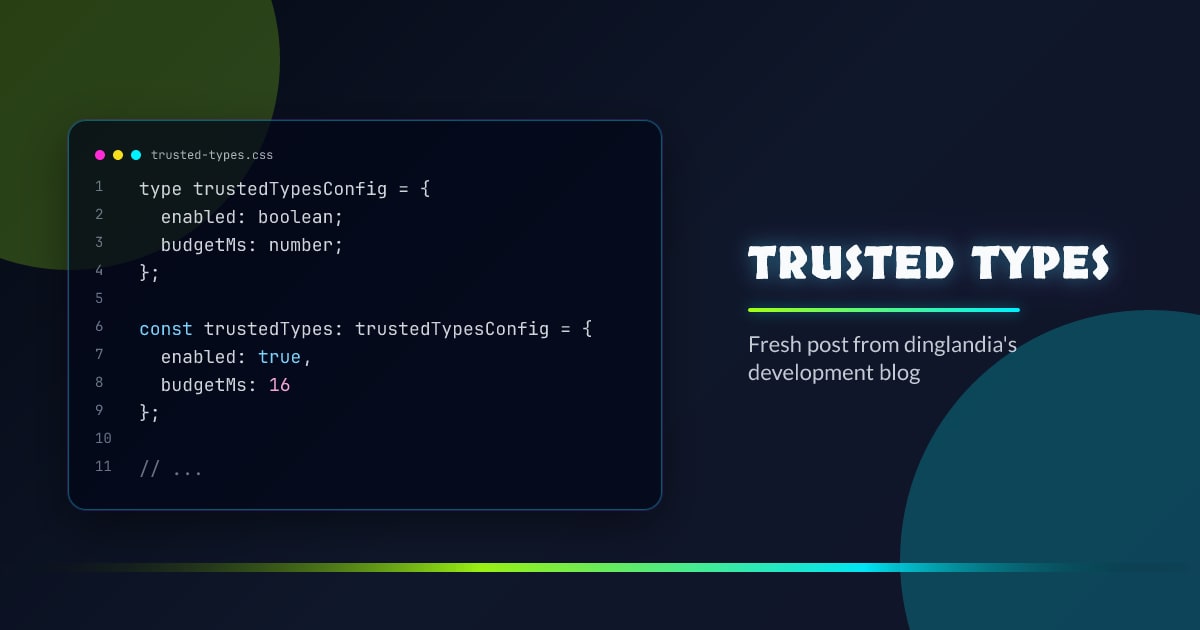 trusted-types.css

1 type trustedTypesConfig = {
2   enabled: boolean;
3   budgetMs: number;
4 };
5
6 const trustedTypes: trustedTypesConfig = {
7   enabled: true,
8   budgetMs: 16
9 };
10
11 // ...

TRUSTED TYPES

Fresh post from dinglandia's development blog